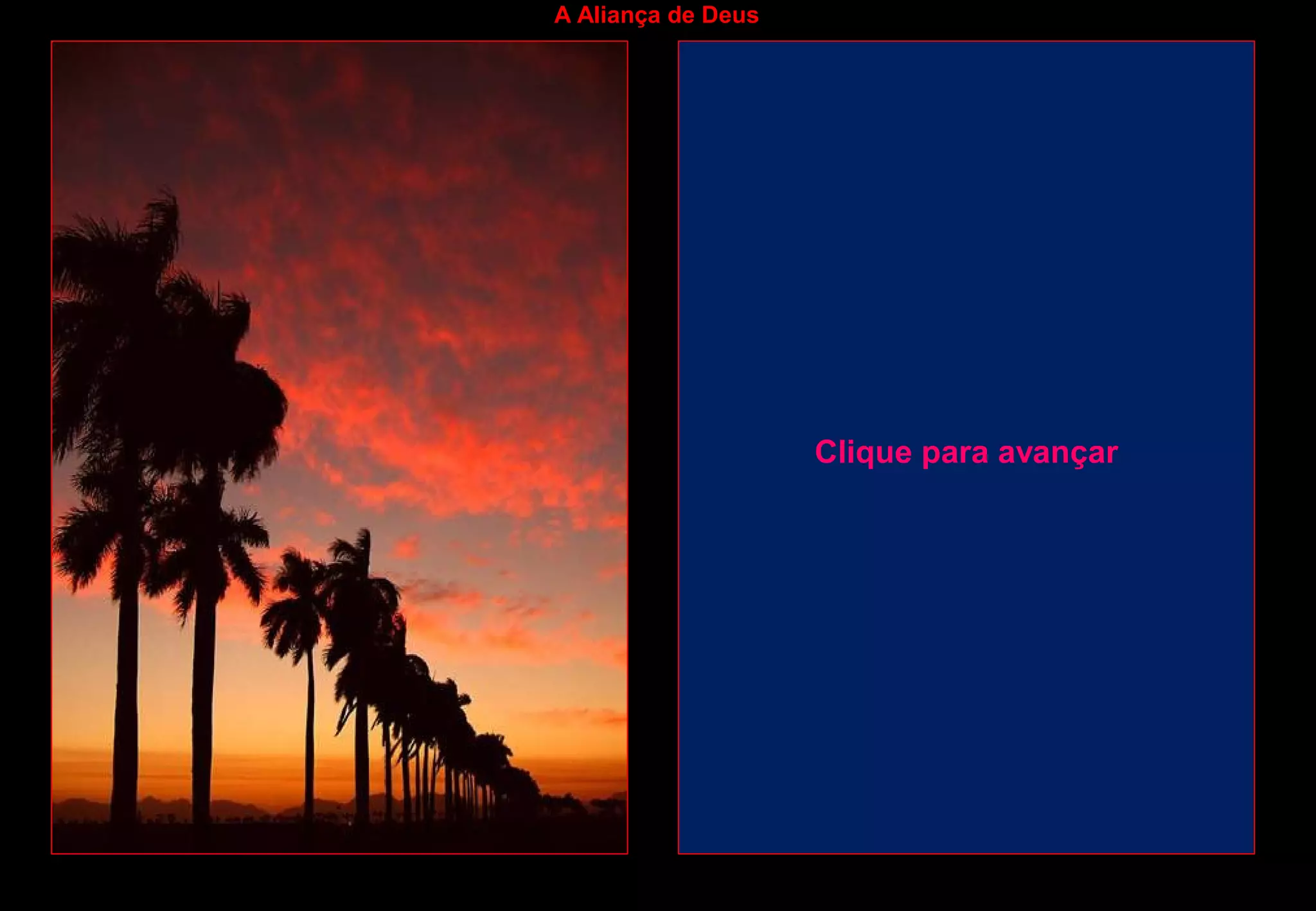 A Aliança de Deus

Clique para avançar